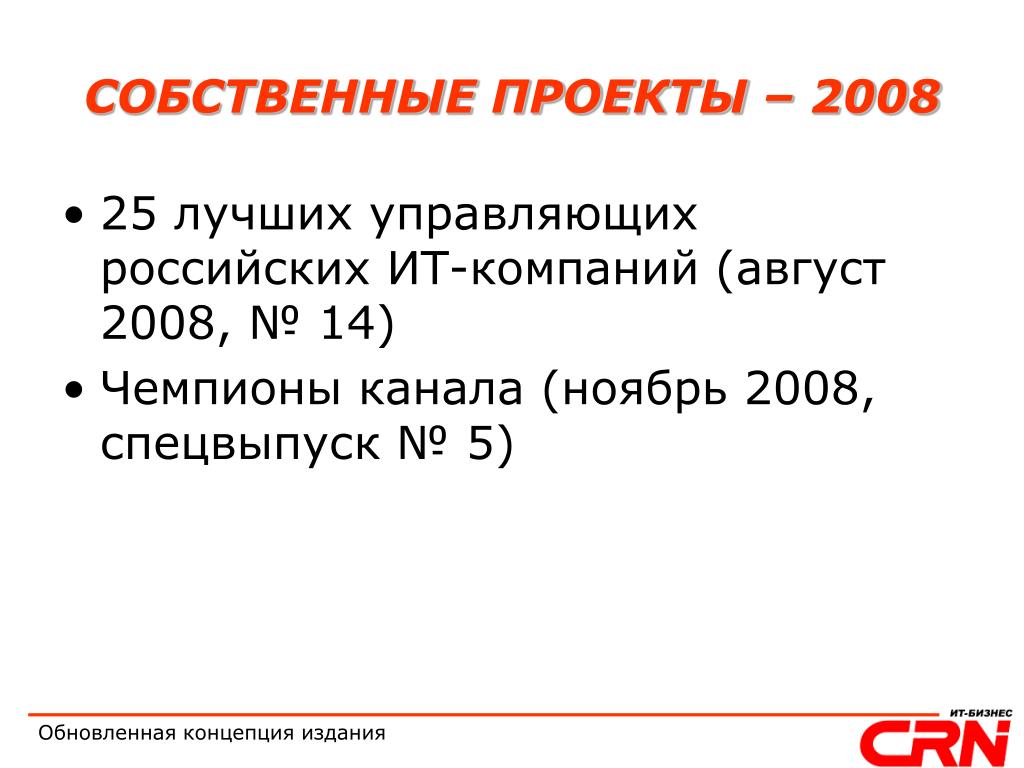 СОБСТВЕННЫЕ ПРОЕКТЫ – 2008

• 25 лучших управляющих российских ИТ-компаний (август 2008, № 14)
• Чемпионы канала (ноябрь 2008, спецвыпуск № 5)

Обновленная концепция издания

ИТ-БИЗНЕС
CRN